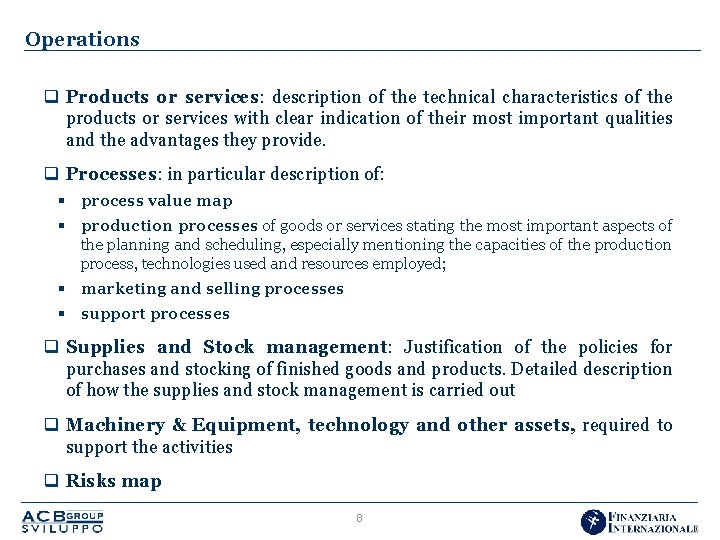 Operations

❑ Products or services: description of the technical characteristics of the products or services with clear indication of their most important qualities and the advantages they provide.

❑ Processes: in particular description of:

▪ process value map

▪ production processes of goods or services stating the most important aspects of the planning and scheduling, especially mentioning the capacities of the production process, technologies used and resources employed;

▪ marketing and selling processes

▪ support processes

❑ Supplies and Stock management: Justification of the policies for purchases and stocking of finished goods and products. Detailed description of how the supplies and stock management is carried out

❑ Machinery & Equipment, technology and other assets, required to support the activities

❑ Risks map

ACB GROUP SVILUPPO

8

FINANZIARIA INTERNAZIONALE